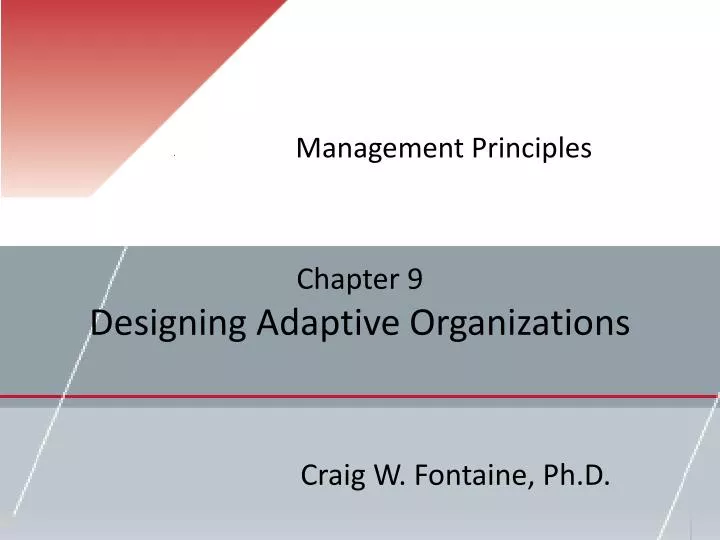 Management Principles

Chapter 9
Designing Adaptive Organizations

Craig W. Fontaine, Ph.D.